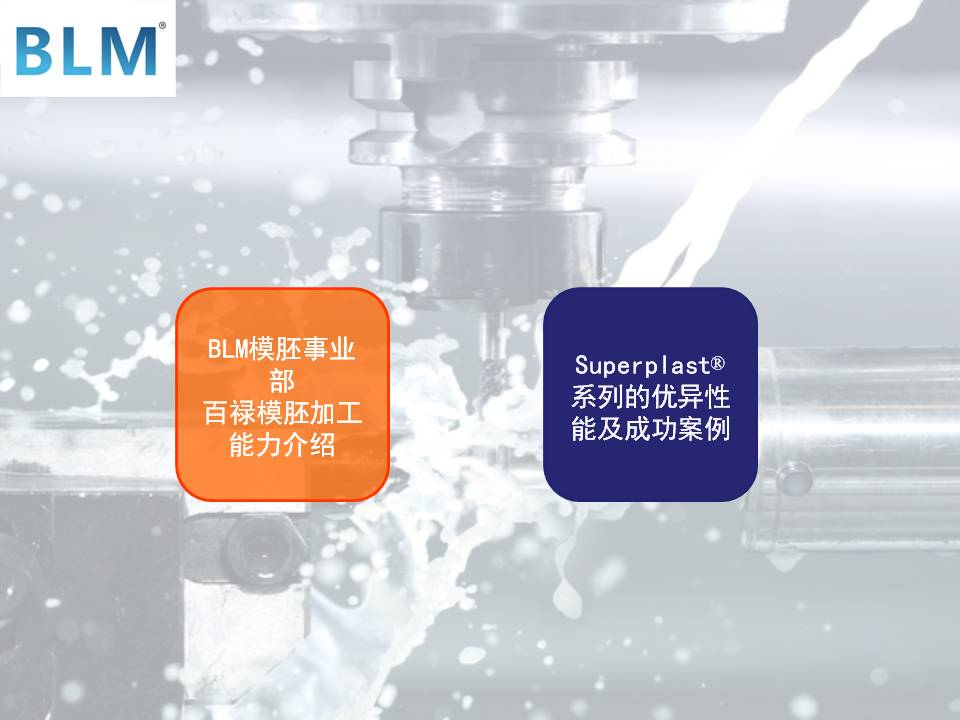 BLM®

BLM模胚事业部
百禄模胚加工能力介绍

Superplast®
系列的优异性能及成功案例